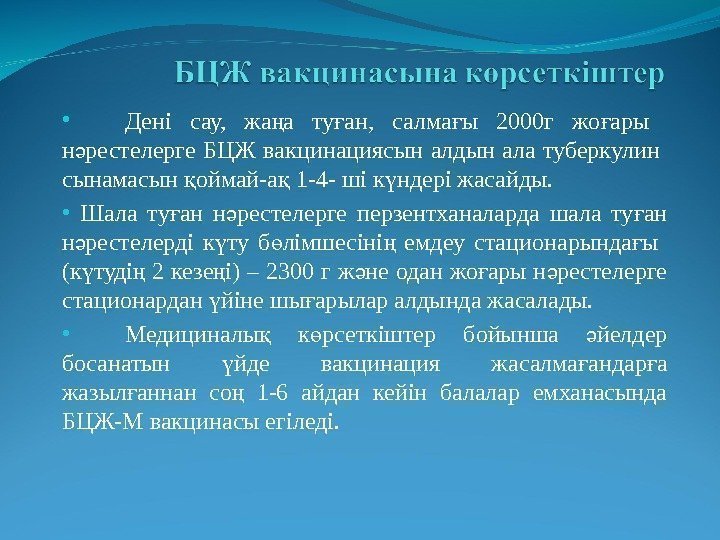 БЦЖ вакцинасына көрсеткіштер

• Дені сау, жаңа туған, салмағы 2000г жоғары нәрестелерге БЦЖ вакцинациясын алдын ала туберкулин сынамасын қоймай-ақ 1-4- ші күндері жасайды.

• Шала туған нәрестелерге перзентханаларда шала туған нәрестелерді күту бөлімшесінің емдеу стационарындағы (күтудің 2 кезеңі) – 2300 г және одан жоғары нәрестелерге стационардан үйіне шығарылар алдында жасалады.

• Медициналық көрсеткіштер бойынша әйелдер босанатын үйде вакцинация жасалмағандарға жазылғаннан соң 1-6 айдан кейін балалар емханасында БЦЖ-М вакцинасы егіледі.